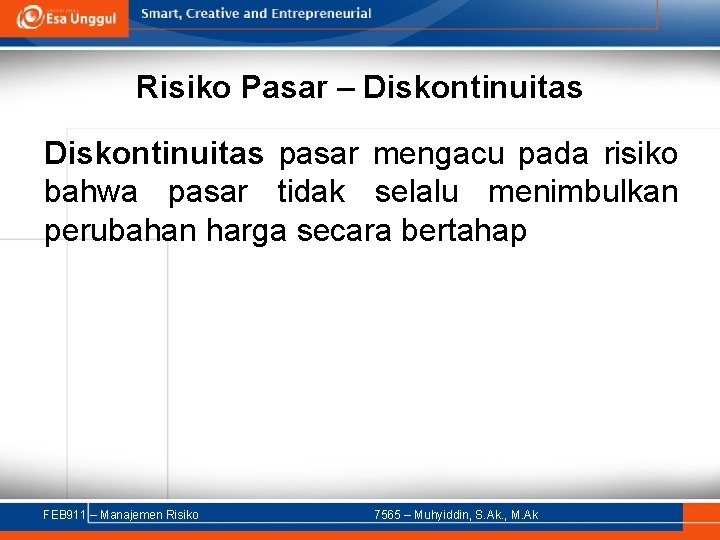 Esa Unggul

Smart, Creative and Entrepreneurial

Risiko Pasar – Diskontinuitas

Diskontinuitas pasar mengacu pada risiko bahwa pasar tidak selalu menimbulkan perubahan harga secara bertahap

FEB911 – Manajemen Risiko

7565 – Muhyiddin, S.Ak., M.Ak